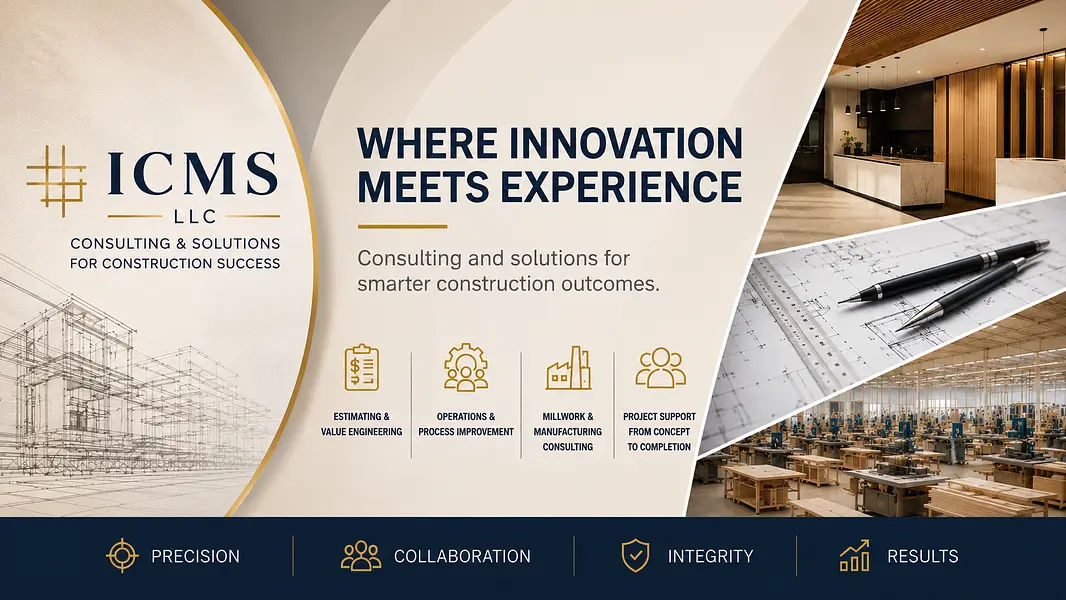 ICMS
LLC
CONSULTING & SOLUTIONS FOR CONSTRUCTION SUCCESS

WHERE INNOVATION MEETS EXPERIENCE

Consulting and solutions for smarter construction outcomes.

ESTIMATING & VALUE ENGINEERING

OPERATIONS & PROCESS IMPROVEMENT

MILLWORK & MANUFACTURING CONSULTING

PROJECT SUPPORT FROM CONCEPT TO COMPLETION

PRECISION

COLLABORATION

INTEGRITY

RESULTS